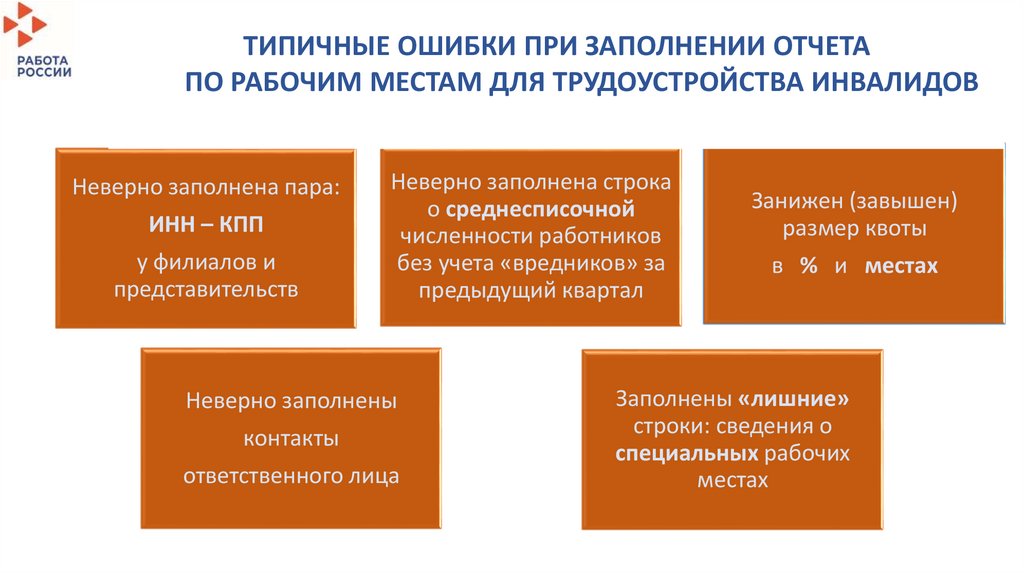 РАБОТА РОССИИ

ТИПИЧНЫЕ ОШИБКИ ПРИ ЗАПОЛНЕНИИ ОТЧЕТА ПО РАБОЧИМ МЕСТАМ ДЛЯ ТРУДОУСТРОЙСТВА ИНВАЛИДОВ

Неверно заполнена пара:
ИНН – КПП
у филиалов и представительств

Неверно заполнена строка о среднесписочной численности работников без учета «вредников» за предыдущий квартал

Занижен (завышен) размер квоты
в % и местах

Неверно заполнены
контакты
ответственного лица

Заполнены «лишние» строки: сведения о специальных рабочих местах